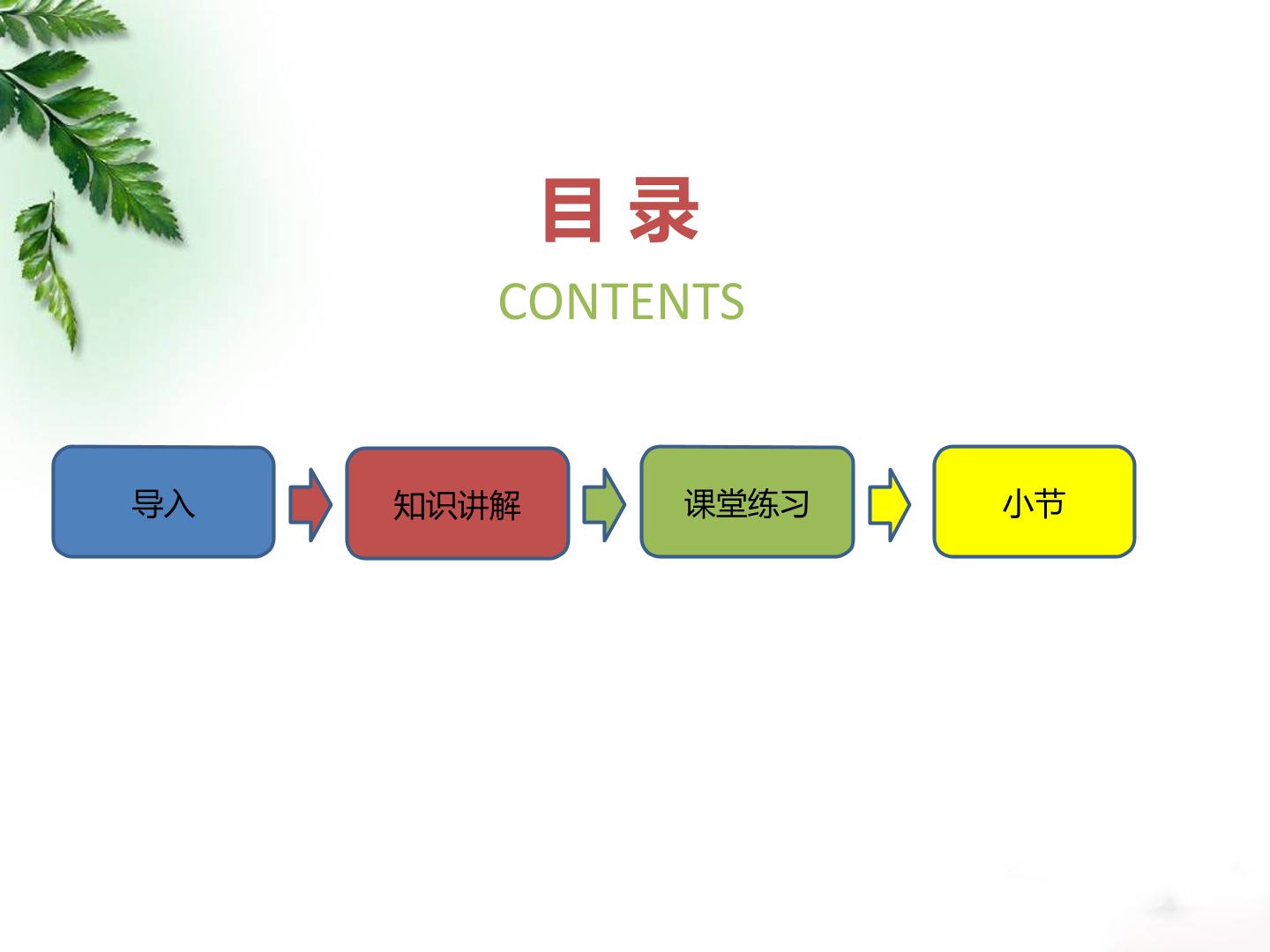 目 录

CONTENTS

导入

知识讲解

课堂练习

小节